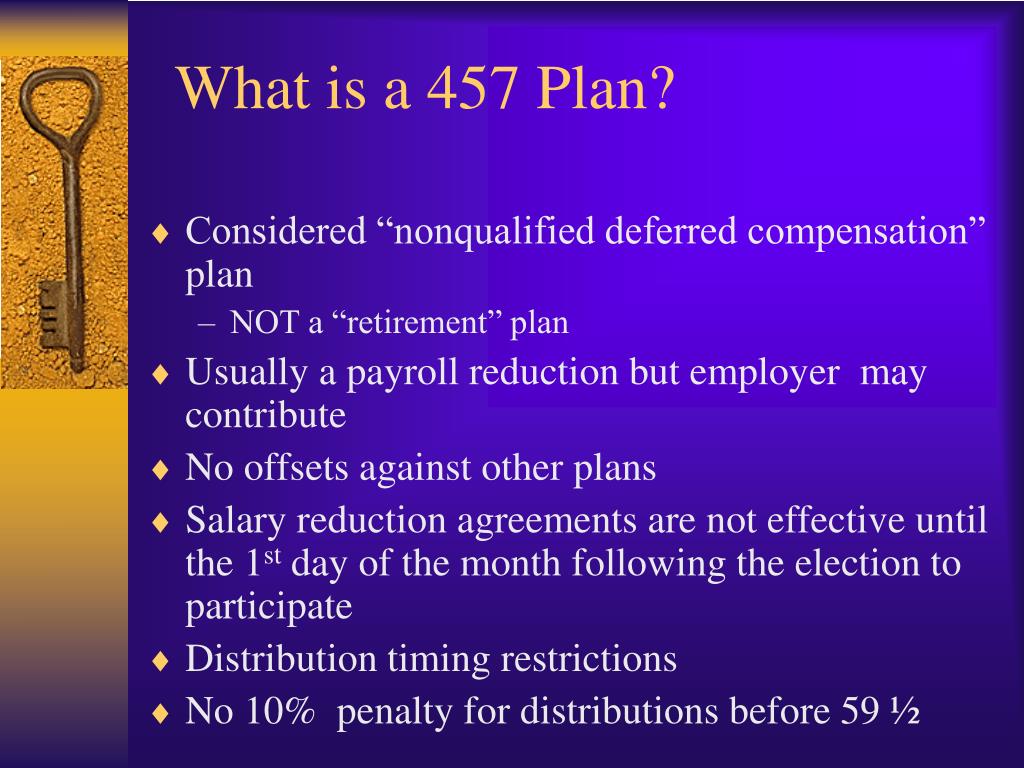 What is a 457 Plan?

♦ Considered “nonqualified deferred compensation” plan
– NOT a “retirement” plan
♦ Usually a payroll reduction but employer may contribute
♦ No offsets against other plans
♦ Salary reduction agreements are not effective until the 1$^{st}$ day of the month following the election to participate
♦ Distribution timing restrictions
♦ No 10% penalty for distributions before 59 ½